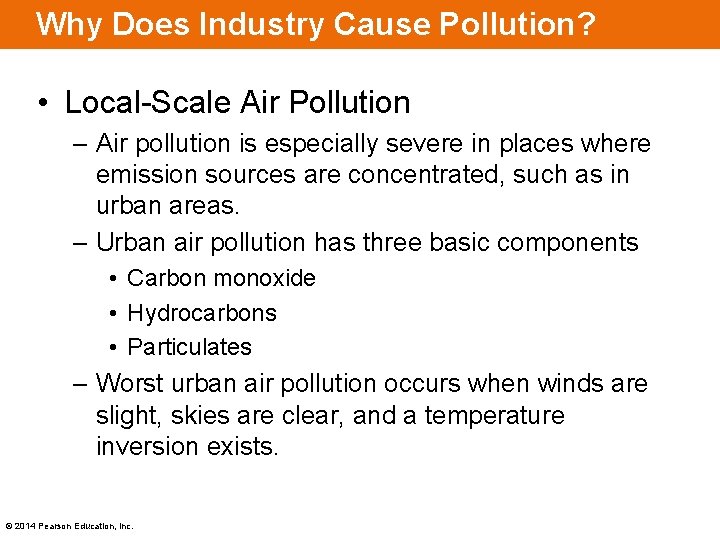 Why Does Industry Cause Pollution?

• Local-Scale Air Pollution

– Air pollution is especially severe in places where emission sources are concentrated, such as in urban areas.

– Urban air pollution has three basic components

• Carbon monoxide

• Hydrocarbons

• Particulates

– Worst urban air pollution occurs when winds are slight, skies are clear, and a temperature inversion exists.

© 2014 Pearson Education, Inc.